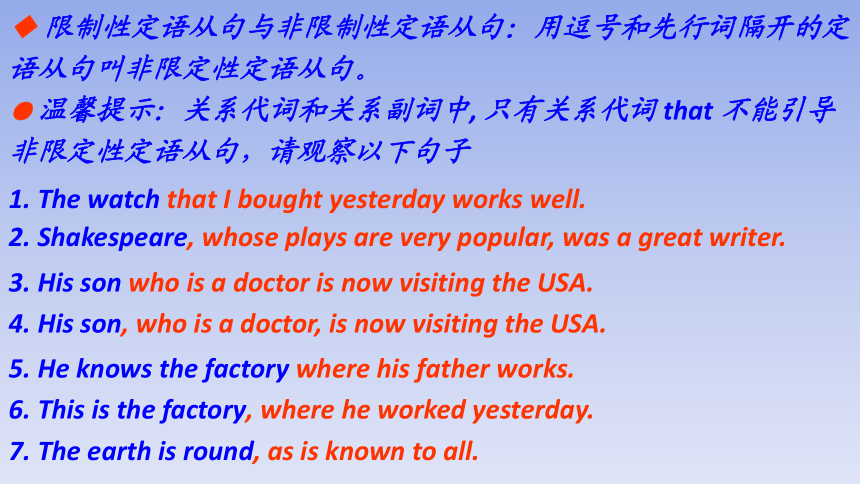 ◆ 限制性定语从句与非限制性定语从句：用逗号和先行词隔开的定语从句叫非限定性定语从句。

● 温馨提示：关系代词和关系副词中，只有关系代词 that 不能引导非限定性定语从句，请观察以下句子

1. The watch that I bought yesterday works well.

2. Shakespeare, whose plays are very popular, was a great writer.

3. His son who is a doctor is now visiting the USA.

4. His son, who is a doctor, is now visiting the USA.

5. He knows the factory where his father works.

6. This is the factory, where he worked yesterday.

7. The earth is round, as is known to all.